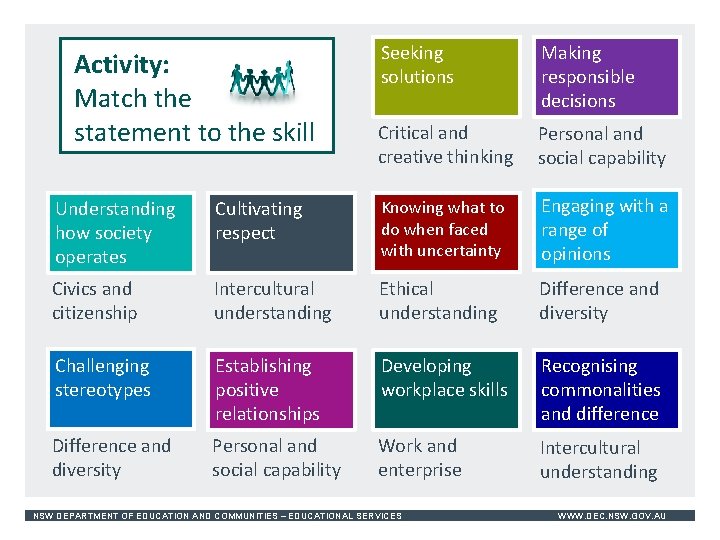 Activity: Match the statement to the skill

Seeking solutions

Critical and creative thinking

Making responsible decisions

Personal and social capability

Understanding how society operates

Civics and citizenship

Cultivating respect

Intercultural understanding

Knowing what to do when faced with uncertainty

Ethical understanding

Engaging with a range of opinions

Difference and diversity

Challenging stereotypes

Difference and diversity

Establishing positive relationships

Personal and social capability

Developing workplace skills

Work and enterprise

Recognising commonalities and difference

Intercultural understanding

NSW DEPARTMENT OF EDUCATION AND COMMUNITIES – EDUCATIONAL SERVICES

WWW.DEC.NSW.GOV.AU